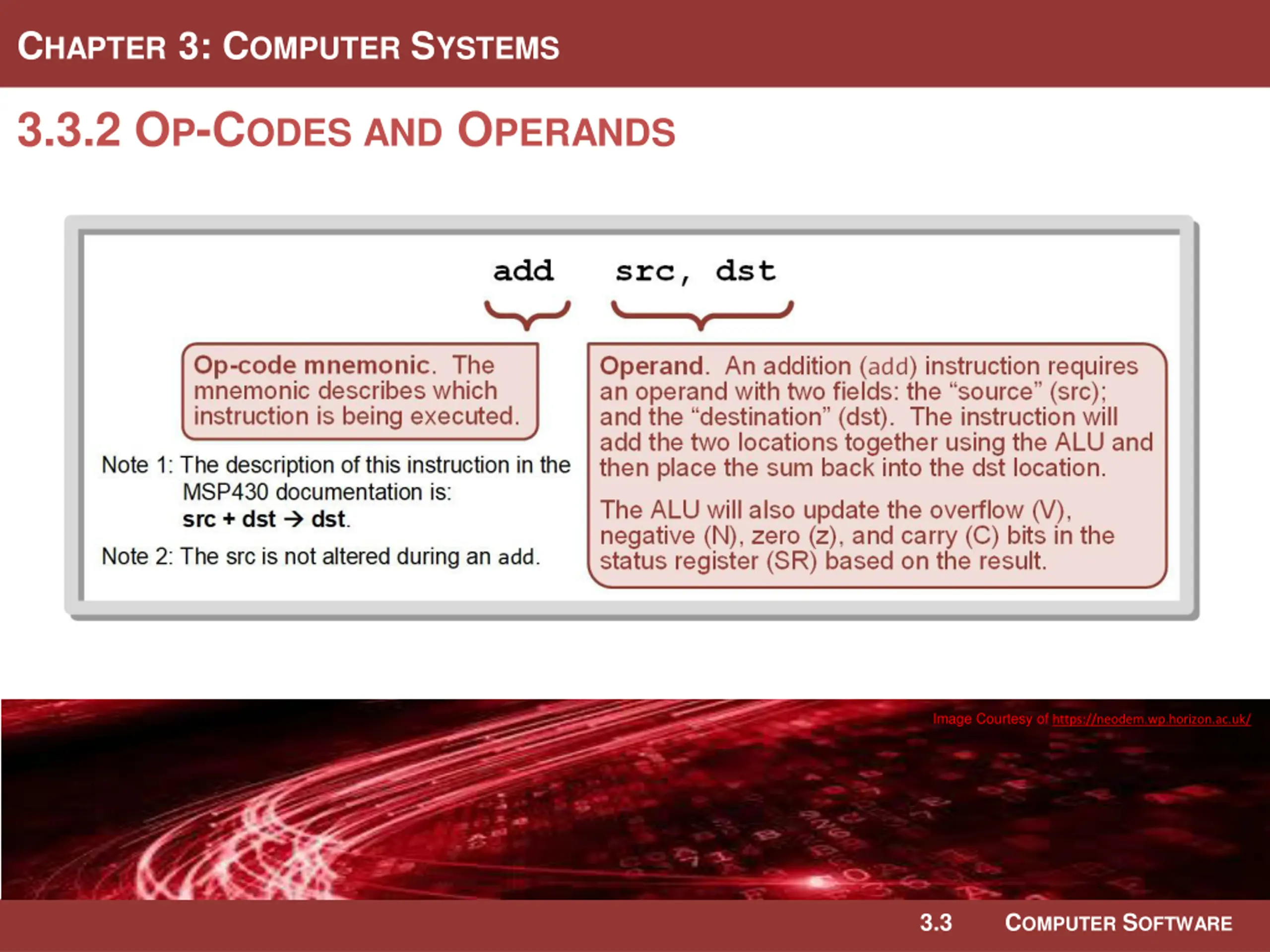 CHAPTER 3: COMPUTER SYSTEMS

3.3.2 OP-CODES AND OPERANDS

add   src, dst

Op-code mnemonic. The mnemonic describes which instruction is being executed.

Note 1: The description of this instruction in the MSP430 documentation is:
src + dst → dst.

Note 2: The src is not altered during an add.

Operand. An addition (add) instruction requires an operand with two fields: the “source” (src); and the “destination” (dst). The instruction will add the two locations together using the ALU and then place the sum back into the dst location.

The ALU will also update the overflow (V), negative (N), zero (z), and carry (C) bits in the status register (SR) based on the result.

Image Courtesy of https://neodem.wp.horizon.ac.uk/

3.3 COMPUTER SOFTWARE